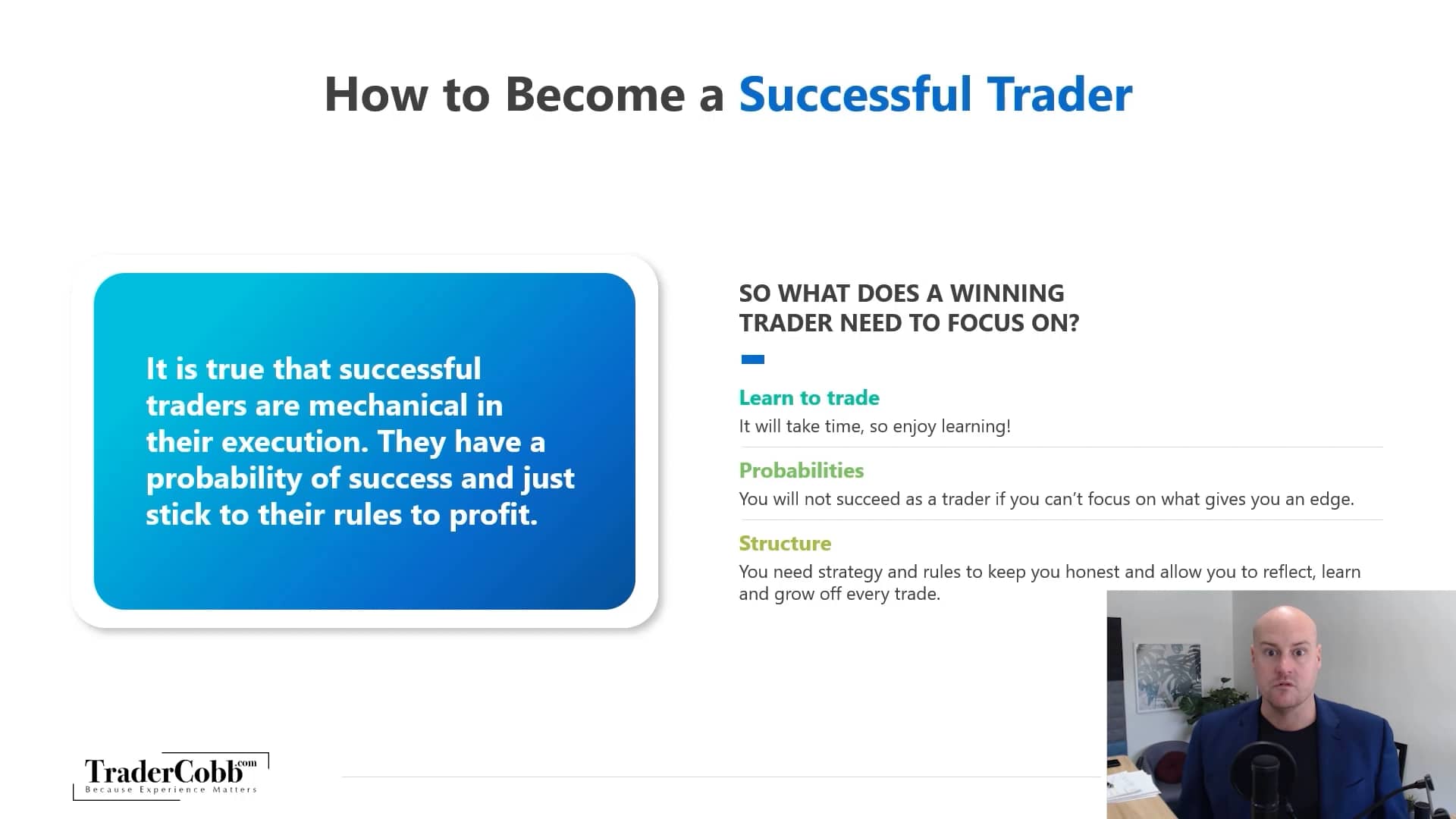 How to Become a Successful Trader

It is true that successful traders are mechanical in their execution. They have a probability of success and just stick to their rules to profit.

SO WHAT DOES A WINNING TRADER NEED TO FOCUS ON?

Learn to trade
It will take time, so enjoy learning!

Probabilities
You will not succeed as a trader if you can't focus on what gives you an edge.

Structure
You need strategy and rules to keep you honest and allow you to reflect, learn and grow off every trade.

TraderCobb.com
Because Experience Matters